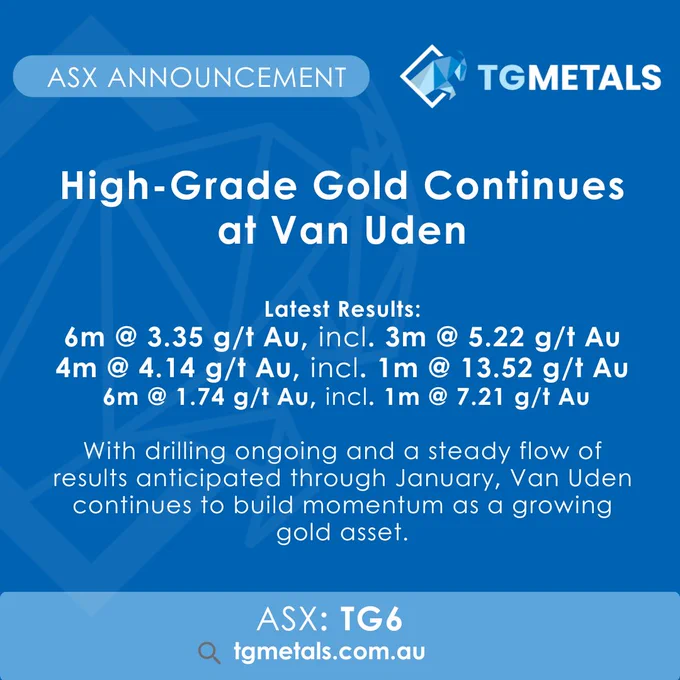 ASX ANNOUNCEMENT

TGMETALS

High-Grade Gold Continues at Van Uden

Latest Results:
6m @ 3.35 g/t Au, incl. 3m @ 5.22 g/t Au
4m @ 4.14 g/t Au, incl. 1m @ 13.52 g/t Au
6m @ 1.74 g/t Au, incl. 1m @ 7.21 g/t Au

With drilling ongoing and a steady flow of results anticipated through January, Van Uden continues to build momentum as a growing gold asset.

ASX: TG6
tgmetals.com.au